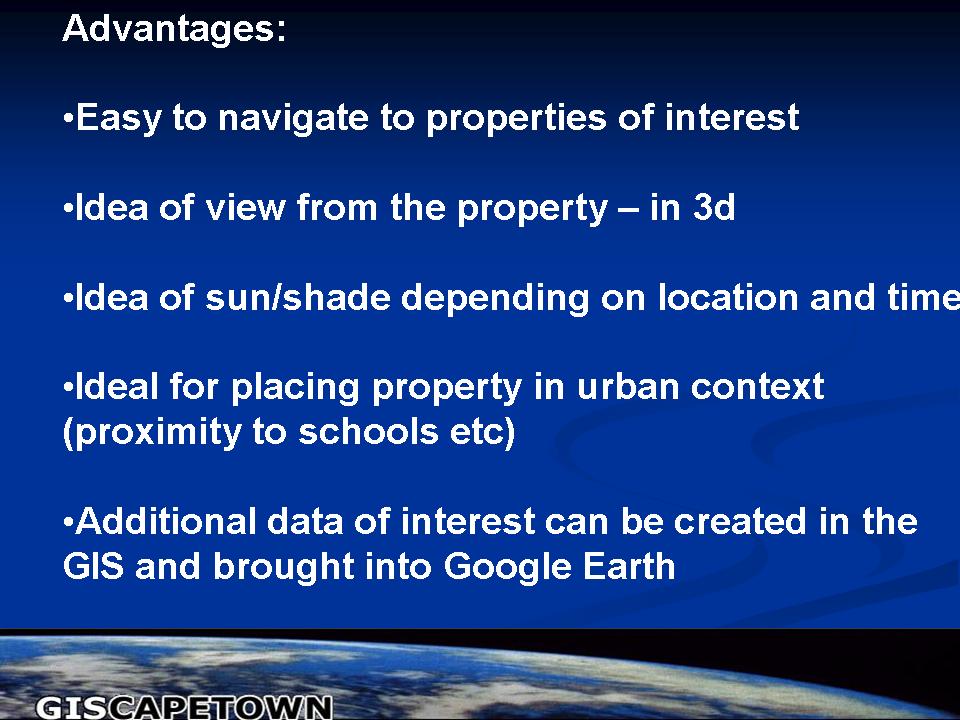 Advantages:

•Easy to navigate to properties of interest

•Idea of view from the property – in 3d

•Idea of sun/shade depending on location and time

•Ideal for placing property in urban context (proximity to schools etc)

•Additional data of interest can be created in the GIS and brought into Google Earth

GISCAPETOWN